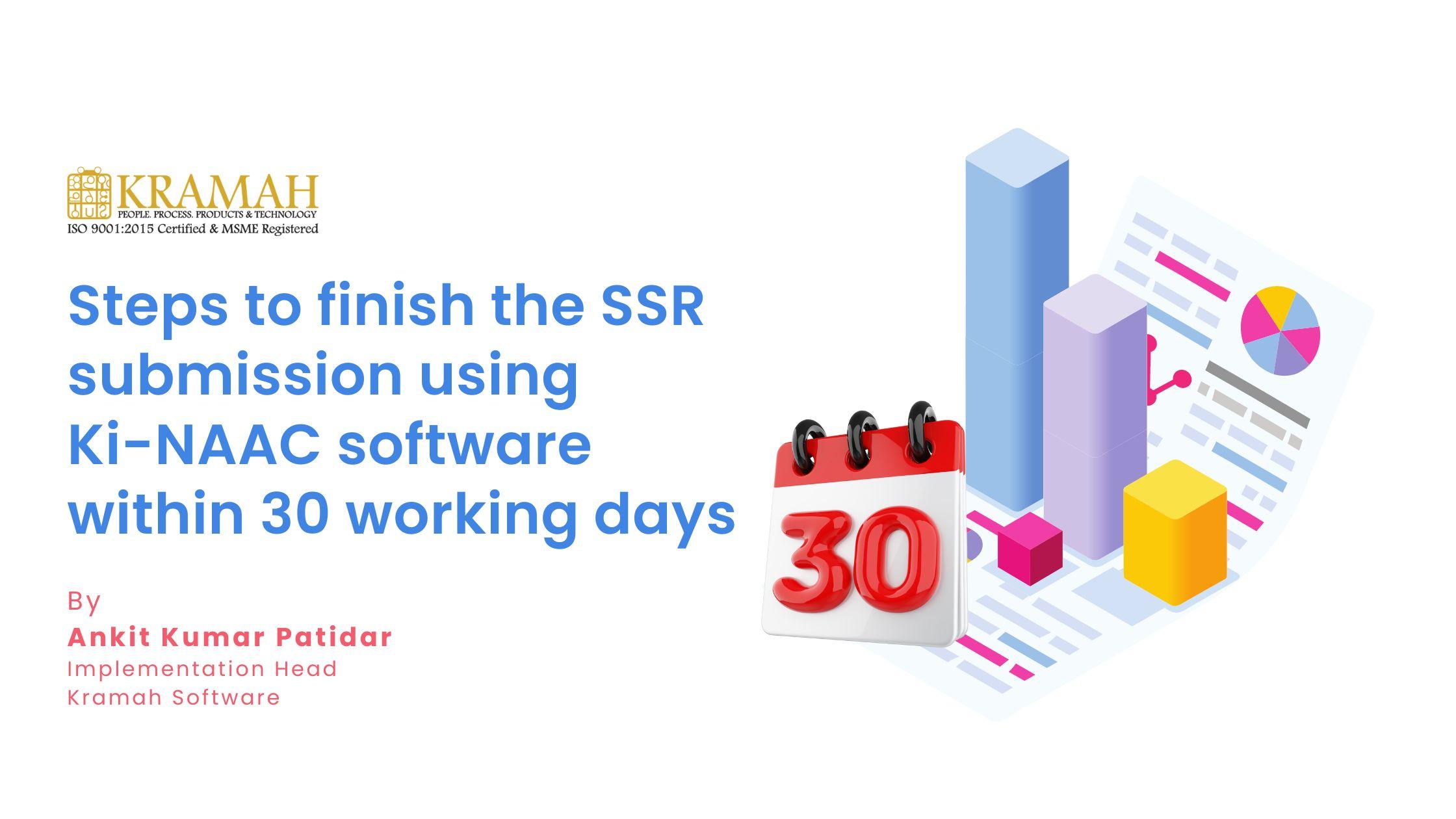 KRAMAH
PEOPLE. PROCESS. PRODUCTS & TECHNOLOGY
ISO 9001:2015 Certified & MSME Registered

Steps to finish the SSR submission using Ki-NAAC software within 30 working days

By
Ankit Kumar Patidar
Implementation Head
Kramah Software

30